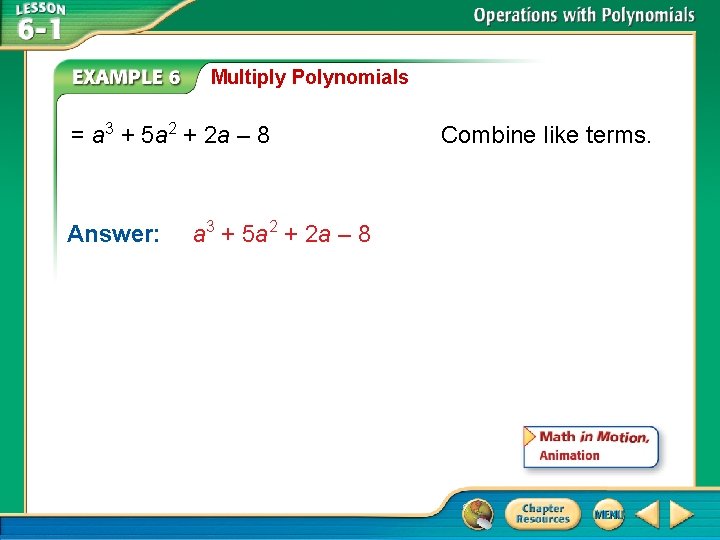 LESSON 6-1

Operations with Polynomials

EXAMPLE 6 Multiply Polynomials

$= a^3 + 5a^2 + 2a - 8$ Combine like terms.

Answer: $a^3 + 5a^2 + 2a - 8$

Math in Motion, Animation

Chapter Resources

MENU